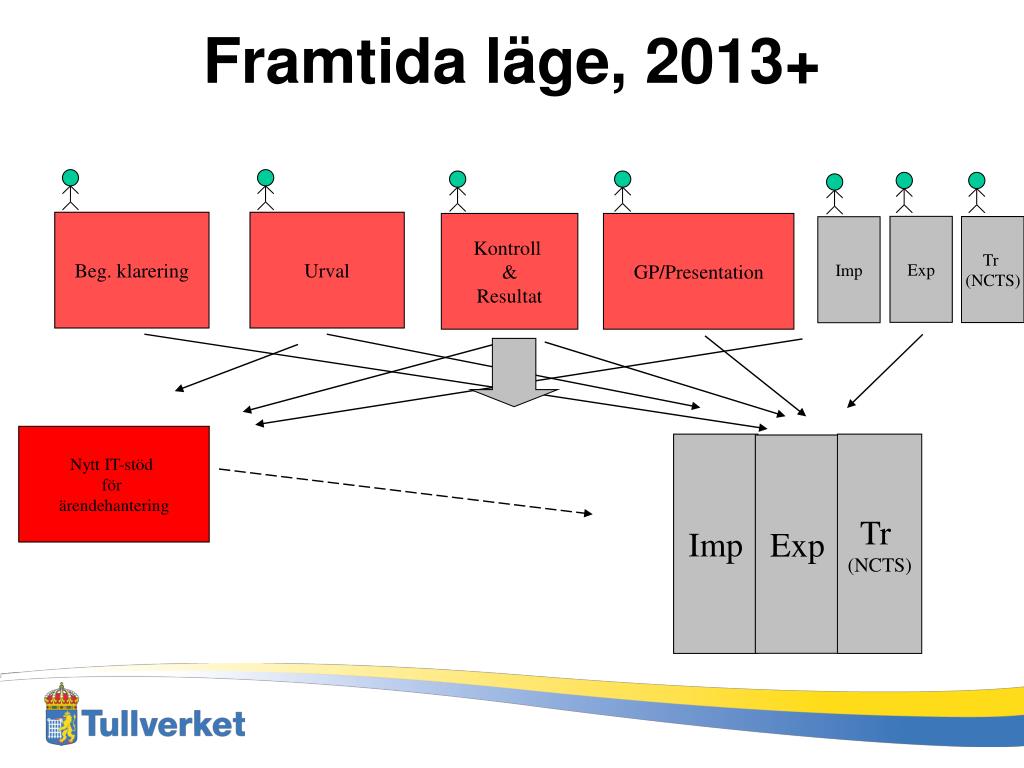 Framtida läge, 2013+

Beg. klarering

Urval

Kontroll
&
Resultat

GP/Presentation

Imp

Exp

Tr
(NCTS)

Nytt IT-stöd
för
ärendehantering

Imp

Exp

Tr
(NCTS)

Tullverket